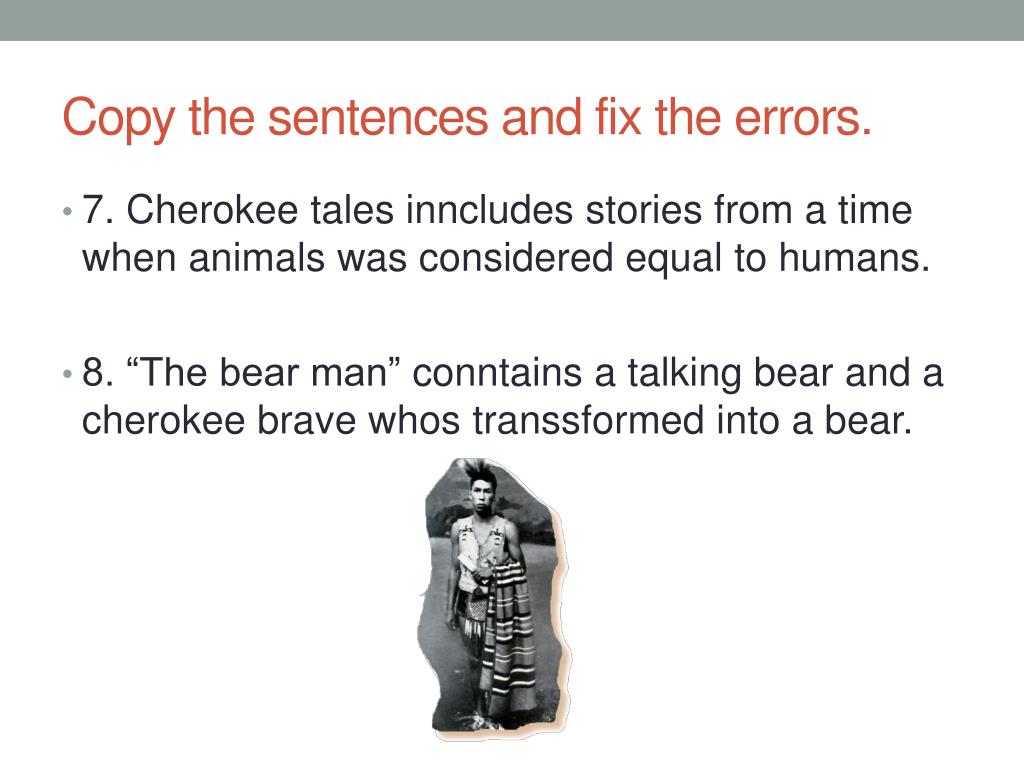 Copy the sentences and fix the errors.

• 7. Cherokee tales inncludes stories from a time when animals was considered equal to humans.

• 8. “The bear man” conntains a talking bear and a cherokee brave whos transsformed into a bear.